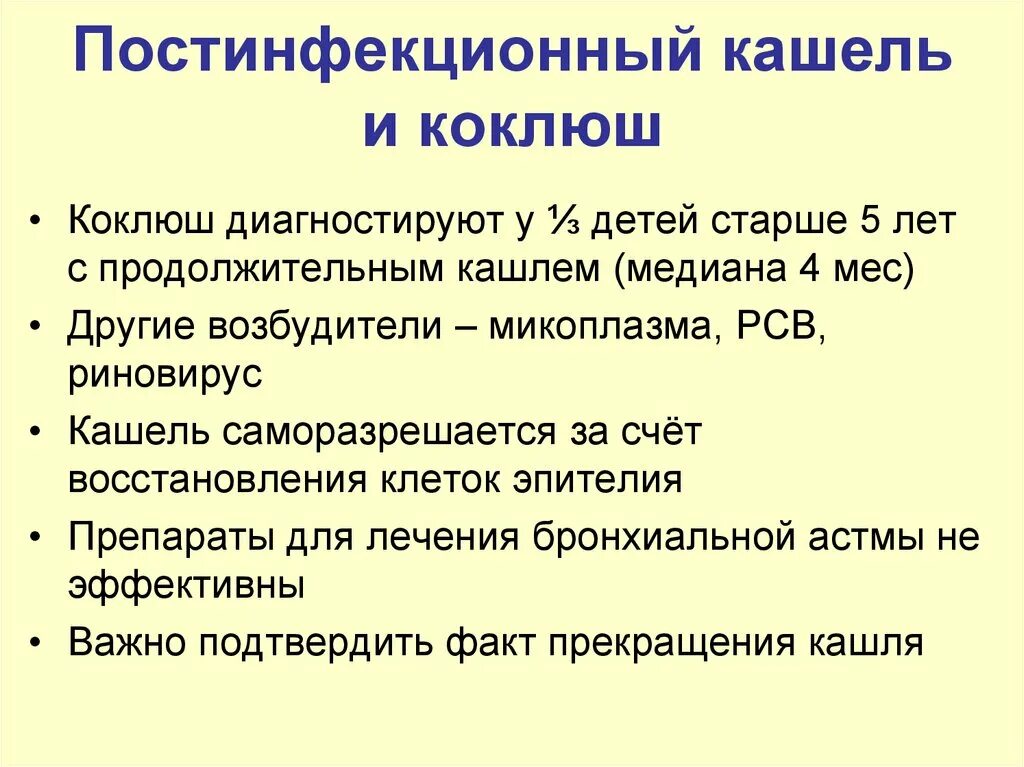 Постинфекционный кашель и коклюш

• Коклюш диагностируют у ⅓ детей старше 5 лет с продолжительным кашлем (медиана 4 мес)
• Другие возбудители – микоплазма, РСВ, риновирус
• Кашель саморазрешается за счёт восстановления клеток эпителия
• Препараты для лечения бронхиальной астмы не эффективны
• Важно подтвердить факт прекращения кашля